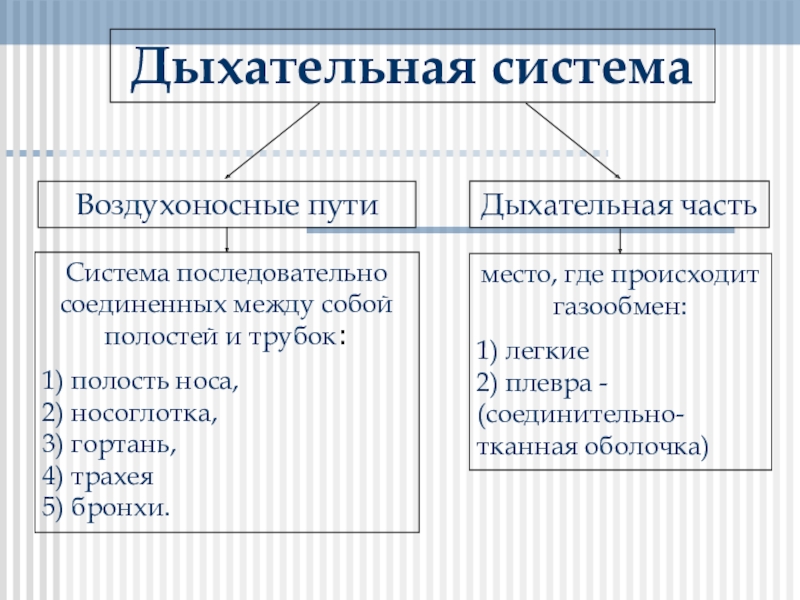 Дыхательная система

Воздухоносные пути

Система последовательно соединенных между собой полостей и трубок:

1) полость носа,
2) носоглотка,
3) гортань,
4) трахея
5) бронхи.

Дыхательная часть

место, где происходит газообмен:

1) легкие
2) плевра - (соединительно-тканная оболочка)